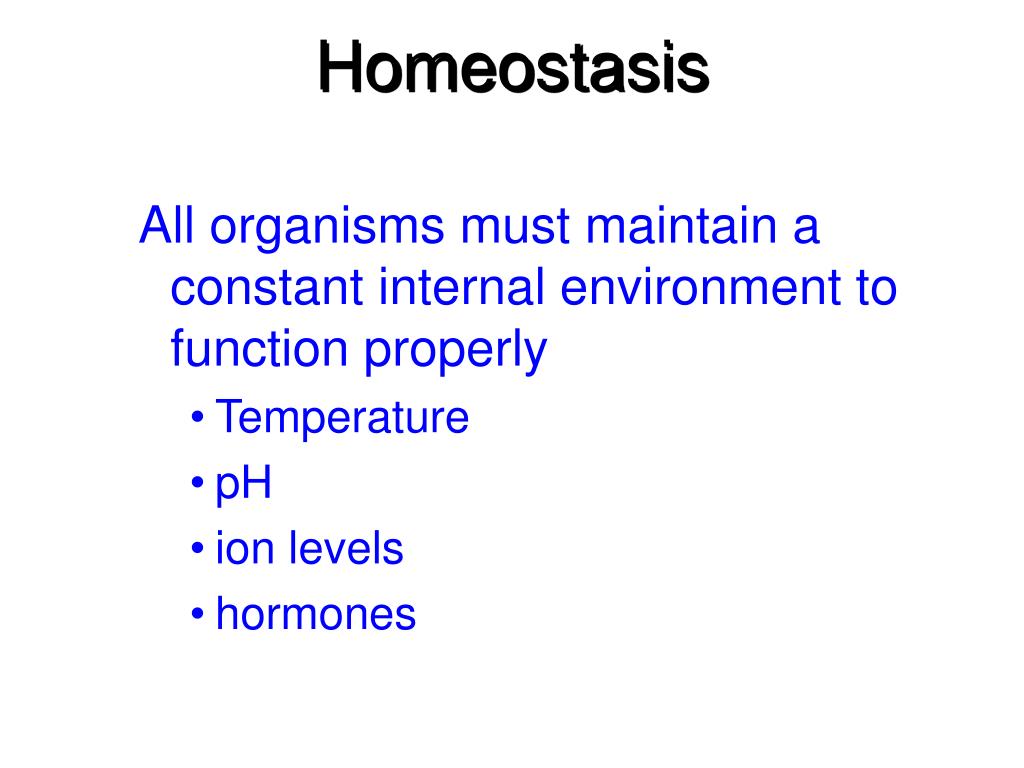 Homeostasis

All organisms must maintain a constant internal environment to function properly

• Temperature
• pH
• ion levels
• hormones